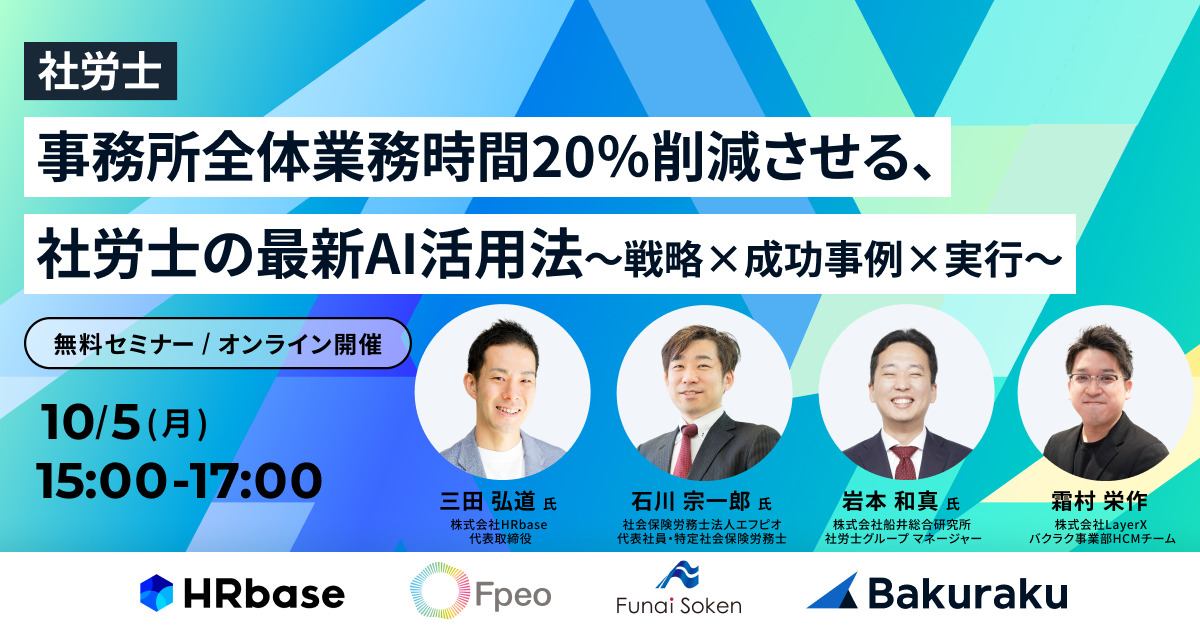 社労士

事務所全体業務時間20%削減させる、

社労士の最新AI活用法〜戦略×成功事例×実行〜

無料セミナー / オンライン開催

10/5(月)
15:00-17:00

三田 弘道 氏
株式会社HRbase
代表取締役

石川 宗一郎 氏
社会保険労務士法人エフピオ
代表社員・特定社会保険労務士

岩本 和真 氏
株式会社船井総合研究所
社労士グループ マネージャー

霜村 栄作
株式会社LayerX
バクラク事業部HCMチーム

HRbase

Fpeo

Funai Soken

Bakuraku